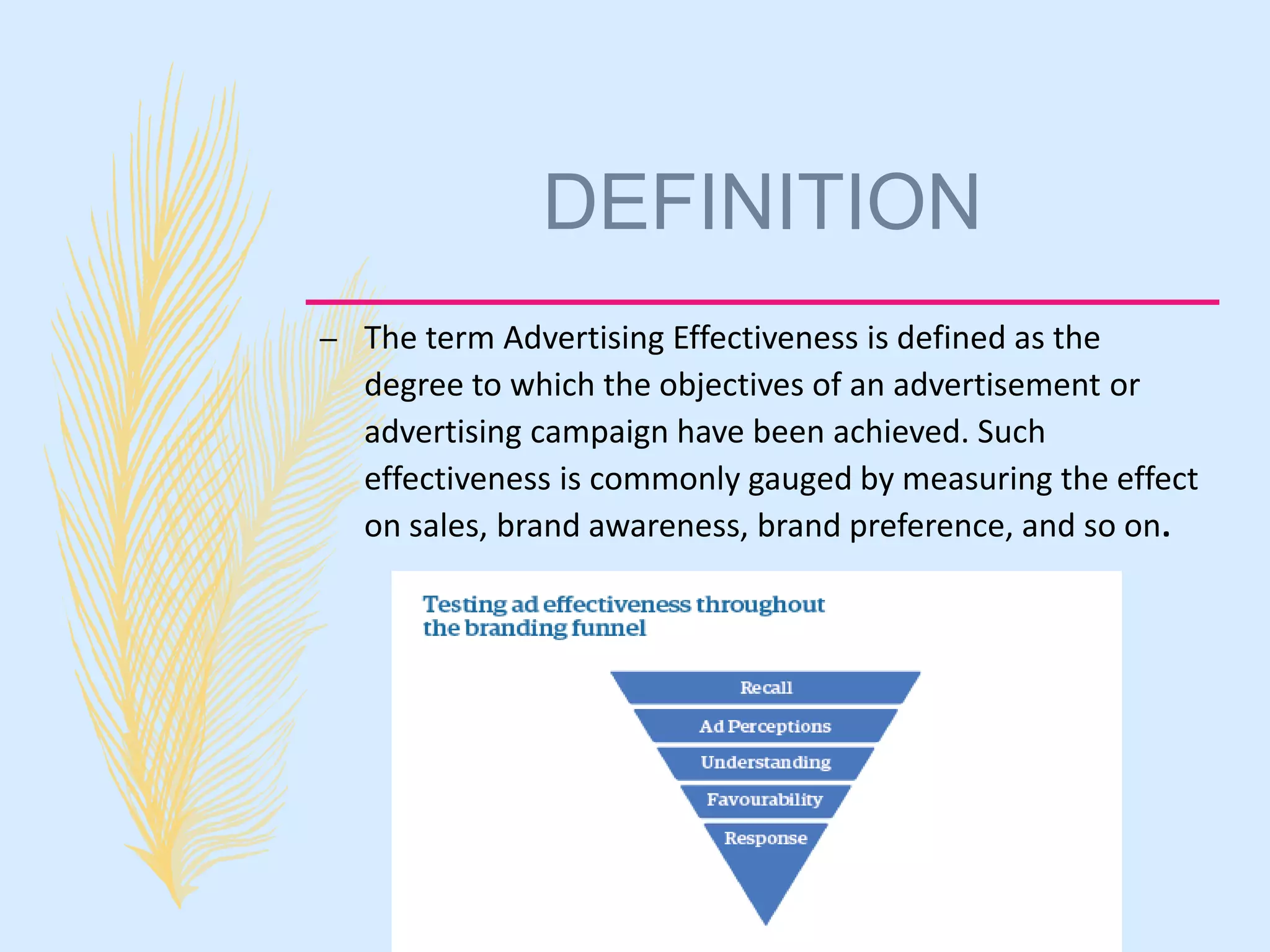 DEFINITION

– The term Advertising Effectiveness is defined as the degree to which the objectives of an advertisement or advertising campaign have been achieved. Such effectiveness is commonly gauged by measuring the effect on sales, brand awareness, brand preference, and so on.

Testing ad effectiveness throughout the branding funnel

Recall

Ad Perceptions

Understanding

Favourability

Response